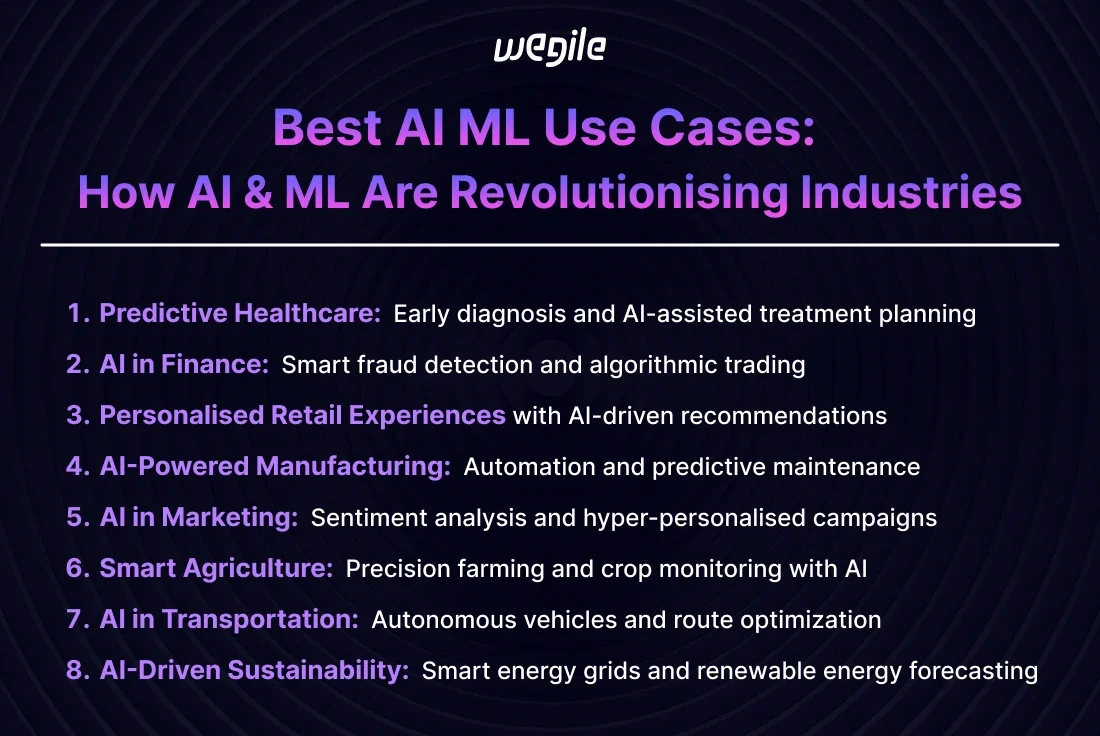 wegile

Best AI ML Use Cases:
How AI & ML Are Revolutionising Industries

1. Predictive Healthcare: Early diagnosis and AI-assisted treatment planning
2. AI in Finance: Smart fraud detection and algorithmic trading
3. Personalised Retail Experiences with AI-driven recommendations
4. AI-Powered Manufacturing: Automation and predictive maintenance
5. AI in Marketing: Sentiment analysis and hyper-personalised campaigns
6. Smart Agriculture: Precision farming and crop monitoring with AI
7. AI in Transportation: Autonomous vehicles and route optimization
8. AI-Driven Sustainability: Smart energy grids and renewable energy forecasting